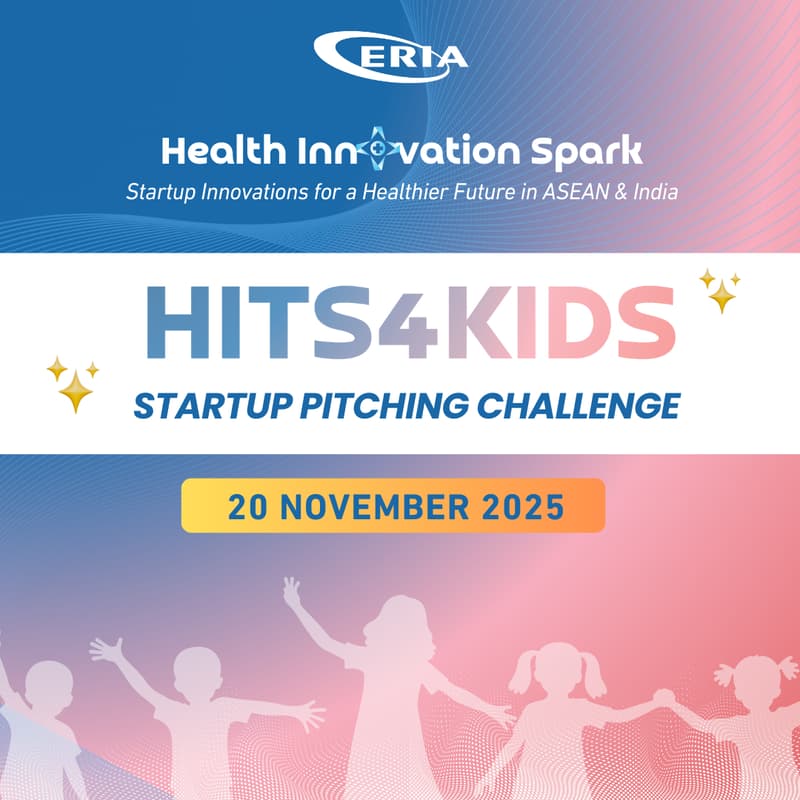 ERIA

Health Innovation Spark

Startup Innovations for a Healthier Future in ASEAN & India

HITS4KIDS

STARTUP PITCHING CHALLENGE

20 NOVEMBER 2025